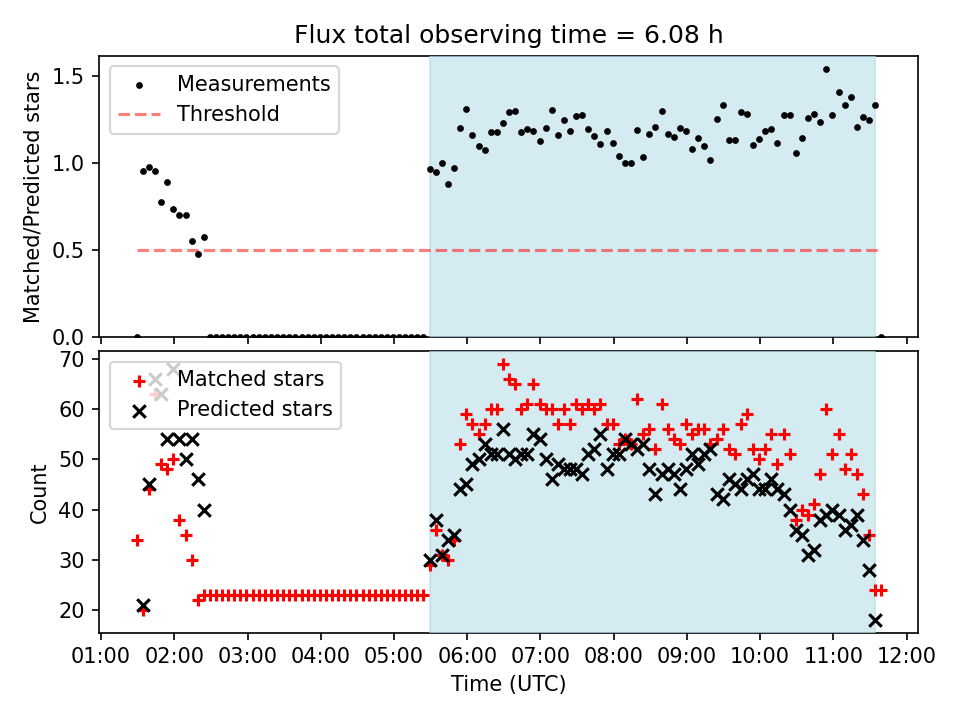 Flux total observing time = 6.08 h

Measurements
Threshold

Matched/Predicted stars

1.5
1.0
0.5
0.0

Matched stars
Predicted stars

Count

70
60
50
40
30
20

01:00 02:00 03:00 04:00 05:00 06:00 07:00 08:00 09:00 10:00 11:00 12:00

Time (UTC)